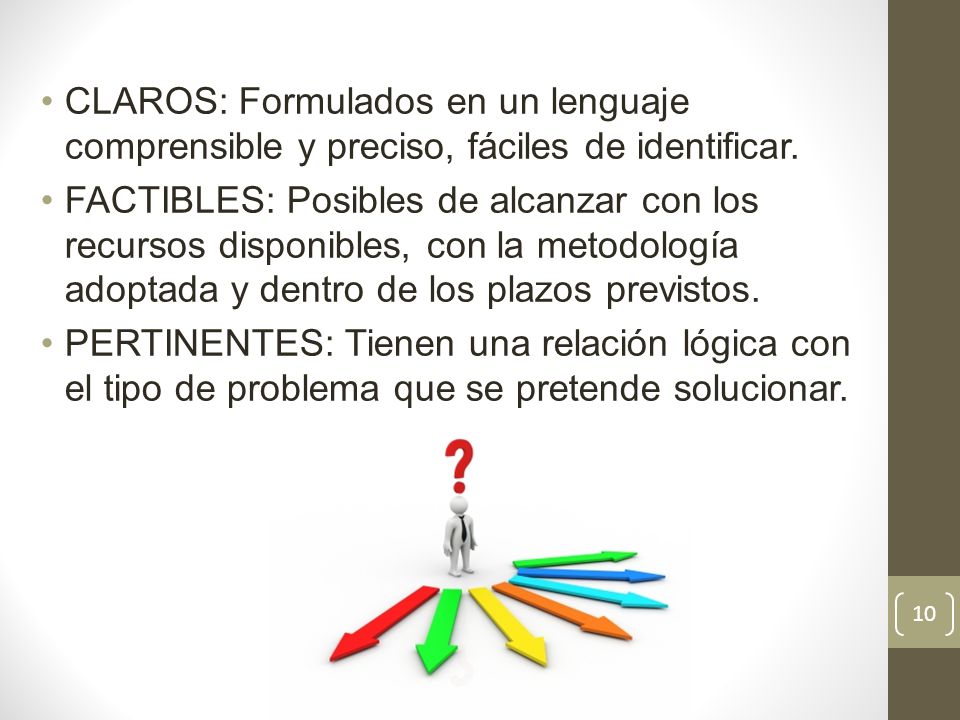 • CLAROS: Formulados en un lenguaje comprensible y preciso, fáciles de identificar.
• FACTIBLES: Posibles de alcanzar con los recursos disponibles, con la metodología adoptada y dentro de los plazos previstos.
• PERTINENTES: Tienen una relación lógica con el tipo de problema que se pretende solucionar.

?

10